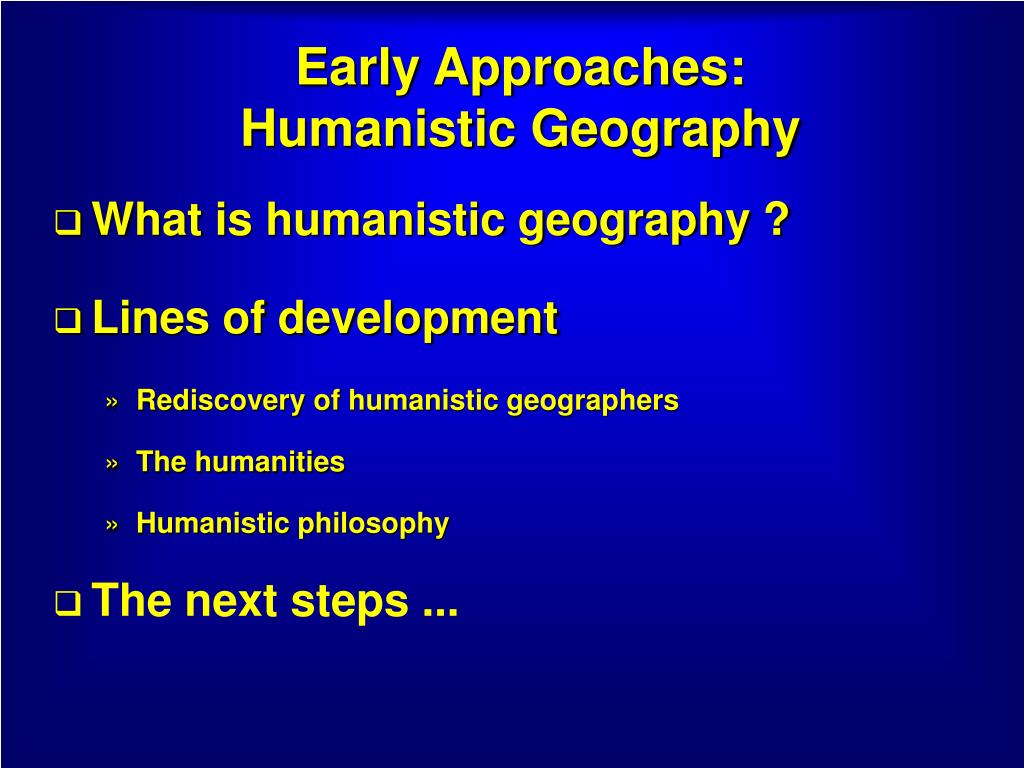 Early Approaches:
Humanistic Geography

❑ What is humanistic geography ?

❑ Lines of development

» Rediscovery of humanistic geographers

» The humanities

» Humanistic philosophy

❑ The next steps ...